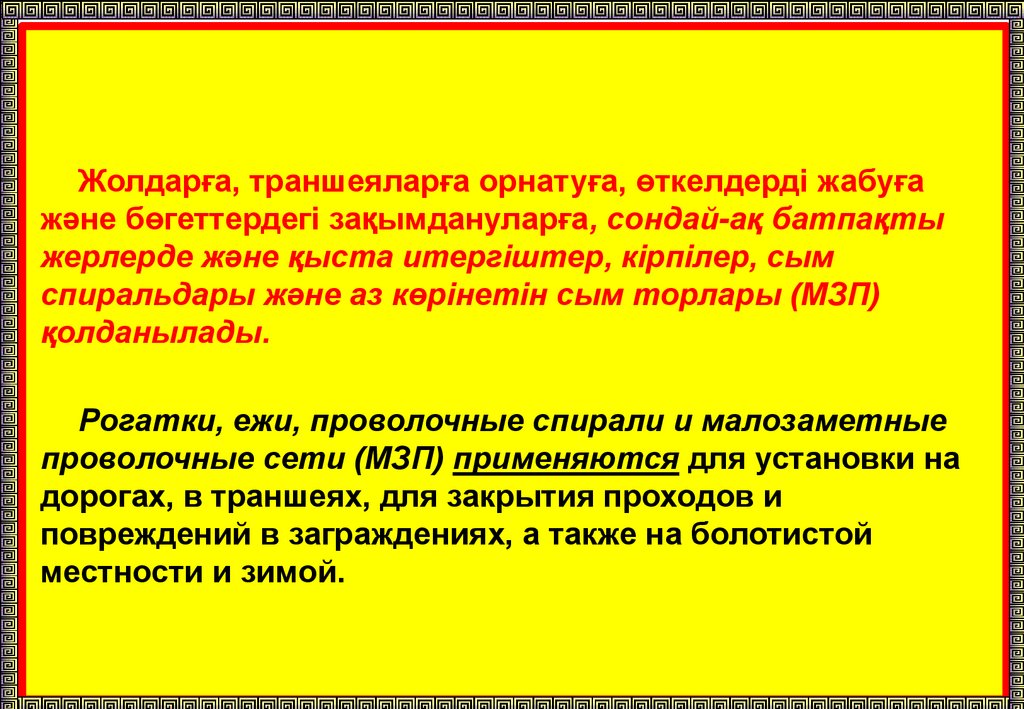 Жолдарға, траншеяларға орнатуға, өткелдерді жабуға және бөгеттердегі зақымдануларға, сондай-ақ батпақты жерлерде және қыста итергіштер, кірпілер, сым спиральдары және аз көрінетін сым торлары (МЗП) қолданылады.

Рогатки, ежи, проволочные спирали и малозаметные проволочные сети (МЗП) применяются для установки на дорогах, в траншеях, для закрытия проходов и повреждений в заграждениях, а также на болотистой местности и зимой.